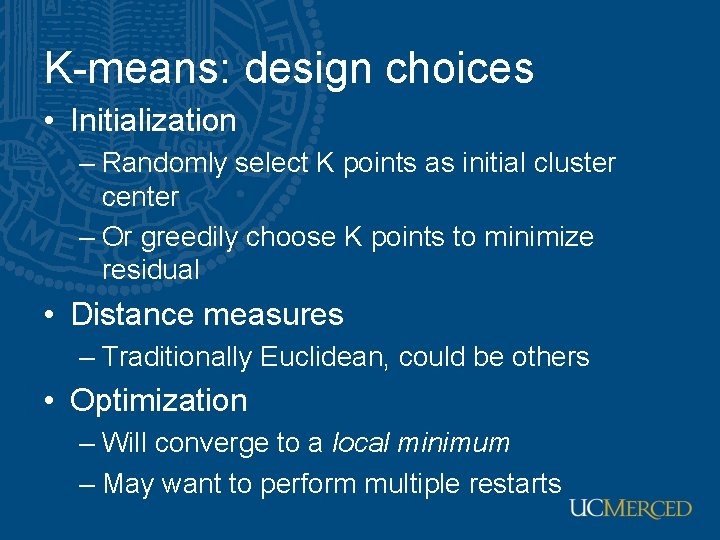 K-means: design choices

• Initialization

– Randomly select K points as initial cluster center

– Or greedily choose K points to minimize residual

• Distance measures

– Traditionally Euclidean, could be others

• Optimization

– Will converge to a local minimum

– May want to perform multiple restarts

UCMERCED